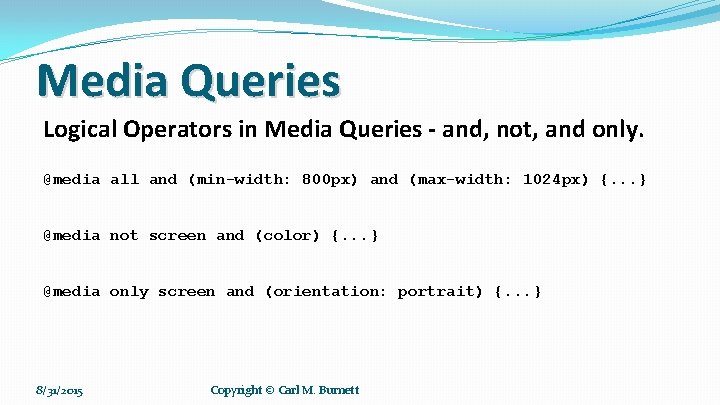 Media Queries

Logical Operators in Media Queries - and, not, and only.

@media all and (min-width: 800px) and (max-width: 1024px) {...}

@media not screen and (color) {...}

@media only screen and (orientation: portrait) {...}

8/31/2015

Copyright © Carl M. Burnett